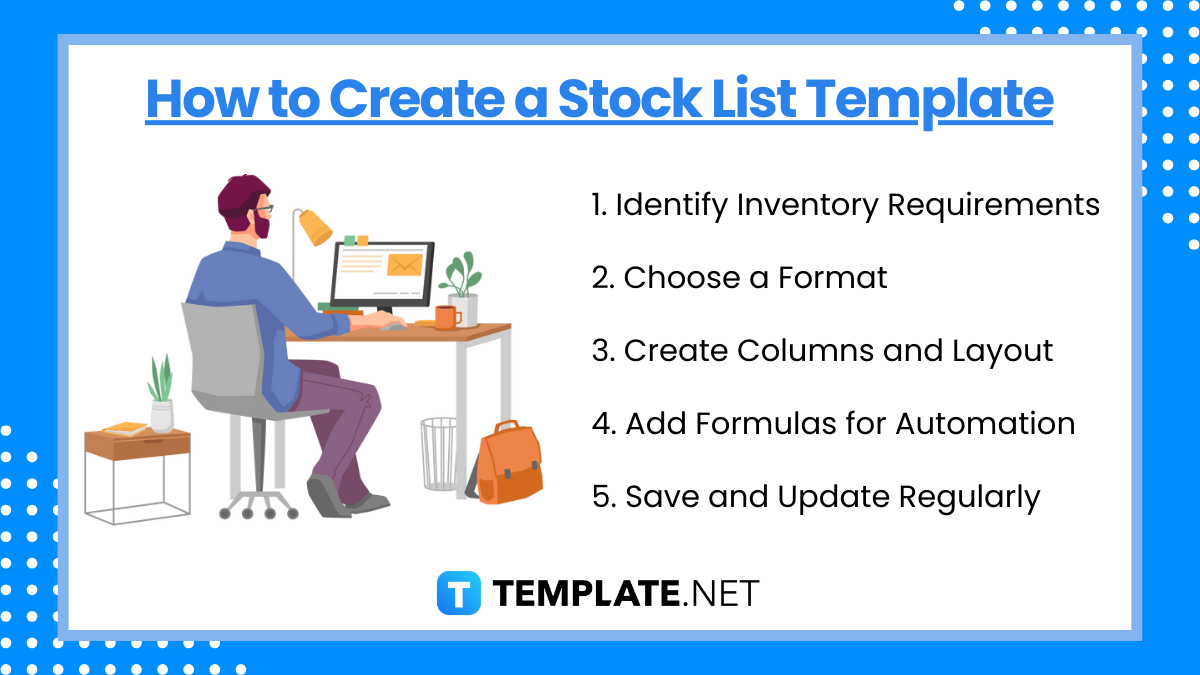 How to Create a Stock List Template

1. Identify Inventory Requirements

2. Choose a Format

3. Create Columns and Layout

4. Add Formulas for Automation

5. Save and Update Regularly

T TEMPLATE.NET